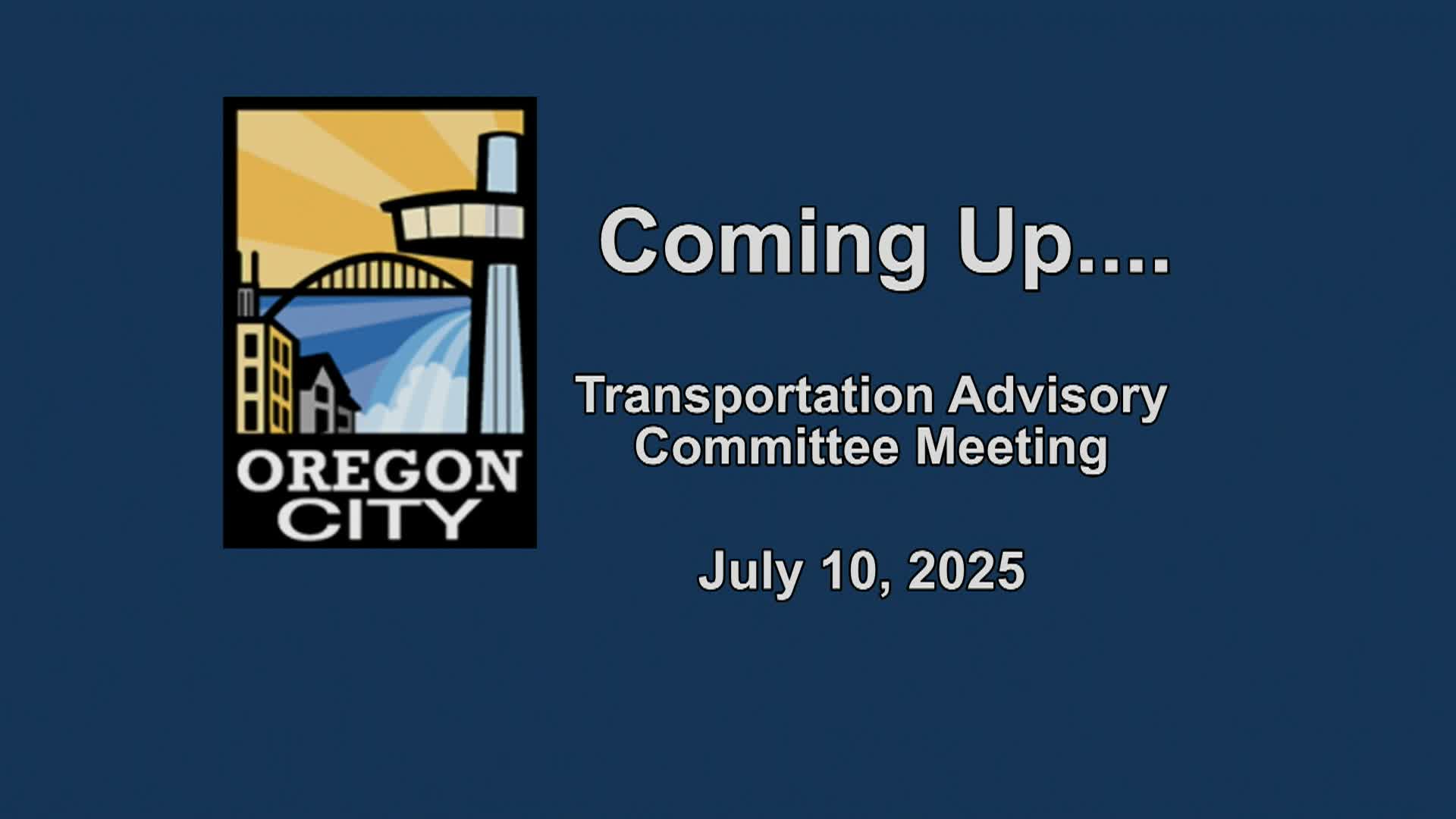 OREGON CITY

Coming Up....

Transportation Advisory Committee Meeting

July 10, 2025